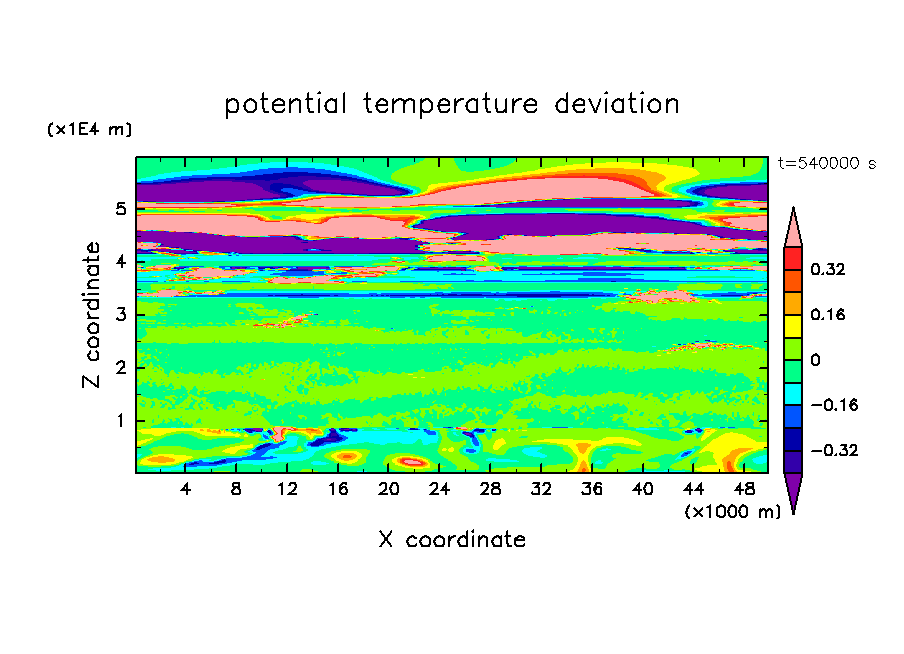 potential temperature deviation

(x1E4 m)

t=540000 s

Z coordinate

5
4
3
2
1

4 8 12 16 20 24 28 32 36 40 44 48

(x1000 m)

X coordinate

0.32
0.16
0
−0.16
−0.32